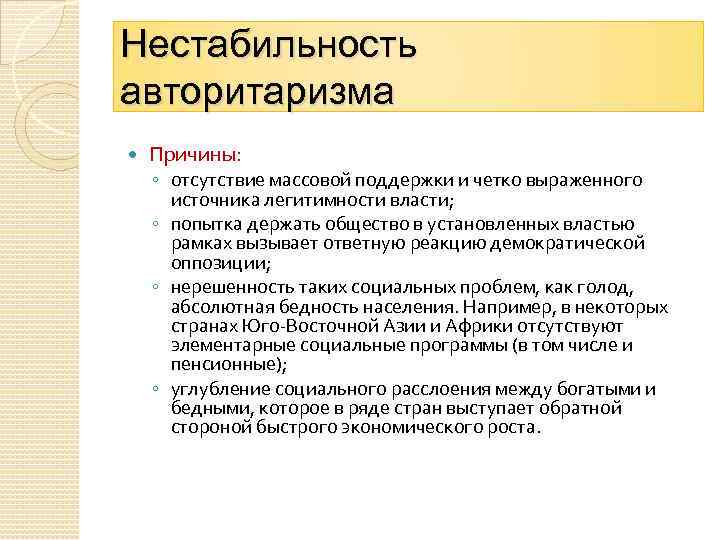 Нестабильность авторитаризма

Причины:
◦ отсутствие массовой поддержки и четко выраженного источника легитимности власти;
◦ попытка держать общество в установленных властью рамках вызывает ответную реакцию демократической оппозиции;
◦ нерешенность таких социальных проблем, как голод, абсолютная бедность населения. Например, в некоторых странах Юго-Восточной Азии и Африки отсутствуют элементарные социальные программы (в том числе и пенсионные);
◦ углубление социального расслоения между богатыми и бедными, которое в ряде стран выступает обратной стороной быстрого экономического роста.